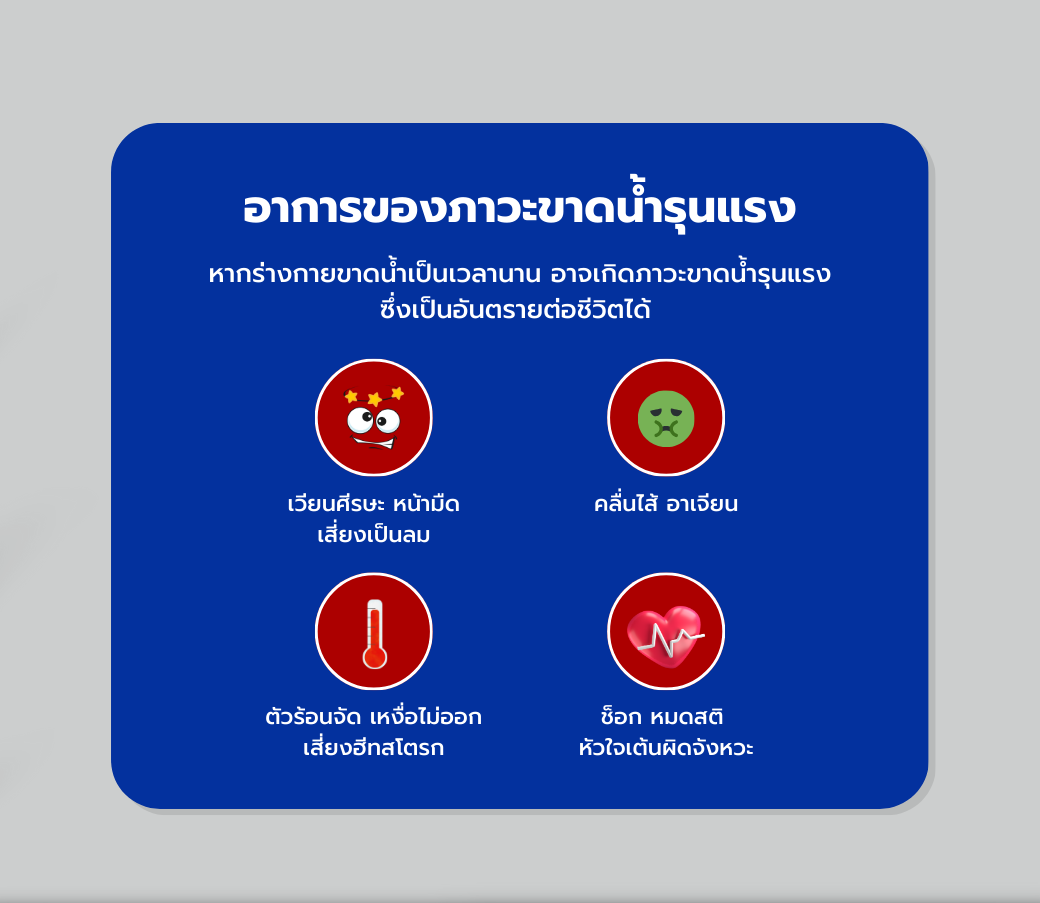 อาการของภาวะขาดน้ำรุนแรง

หากร่างกายขาดน้ำเป็นเวลานาน อาจเกิดภาวะขาดน้ำรุนแรง ซึ่งเป็นอันตรายต่อชีวิตได้

เวียนศีรษะ หน้ามืด เสี่ยงเป็นลม

คลื่นไส้ อาเจียน

ตัวร้อนจัด เหงื่อไม่ออก เสี่ยงฮีทสโตรก

ช็อก หมดสติ หัวใจเต้นผิดจังหวะ